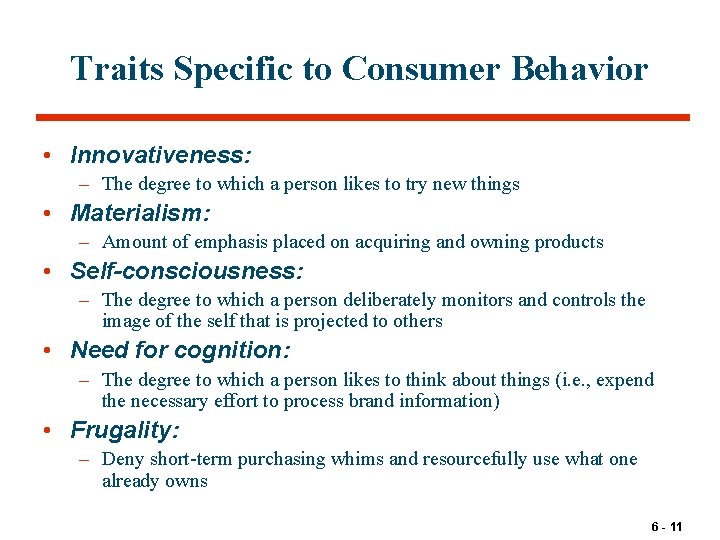 Traits Specific to Consumer Behavior

• Innovativeness:
– The degree to which a person likes to try new things
• Materialism:
– Amount of emphasis placed on acquiring and owning products
• Self-consciousness:
– The degree to which a person deliberately monitors and controls the image of the self that is projected to others
• Need for cognition:
– The degree to which a person likes to think about things (i.e., expend the necessary effort to process brand information)
• Frugality:
– Deny short-term purchasing whims and resourcefully use what one already owns

6 - 11